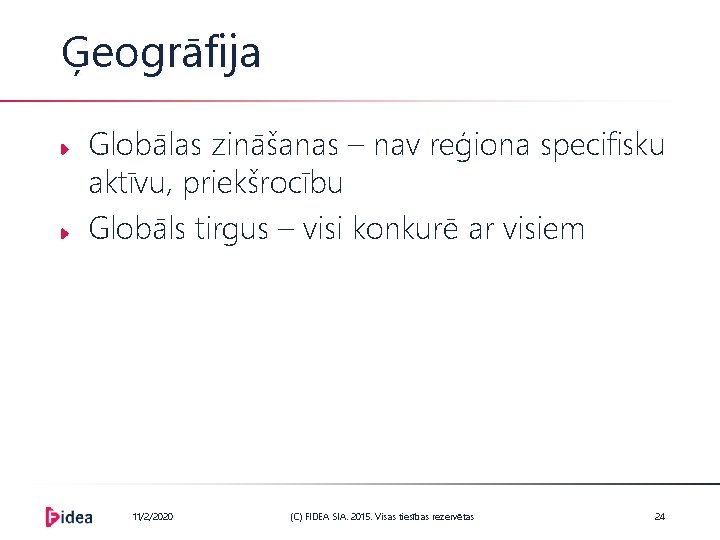 Ģeogrāfija

Globālas zināšanas – nav reģiona specifisku aktīvu, priekšrocību

Globāls tirgus – visi konkurē ar visiem

Fidea

11/2/2020

(C) FIDEA SIA. 2015. Visas tiesības rezervētas

24